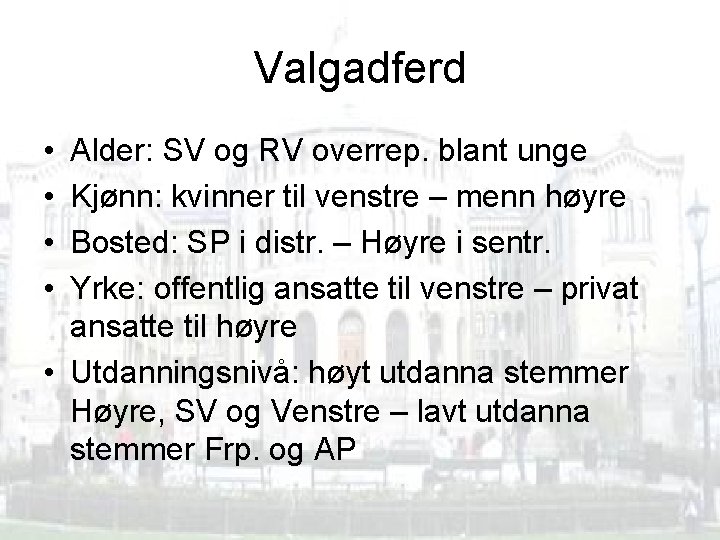 Valgadferd

• Alder: SV og RV overrep. blant unge
• Kjønn: kvinner til venstre – menn høyre
• Bosted: SP i distr. – Høyre i sentr.
• Yrke: offentlig ansatte til venstre – privat ansatte til høyre
• Utdanningsnivå: høyt utdanna stemmer Høyre, SV og Venstre – lavt utdanna stemmer Frp. og AP